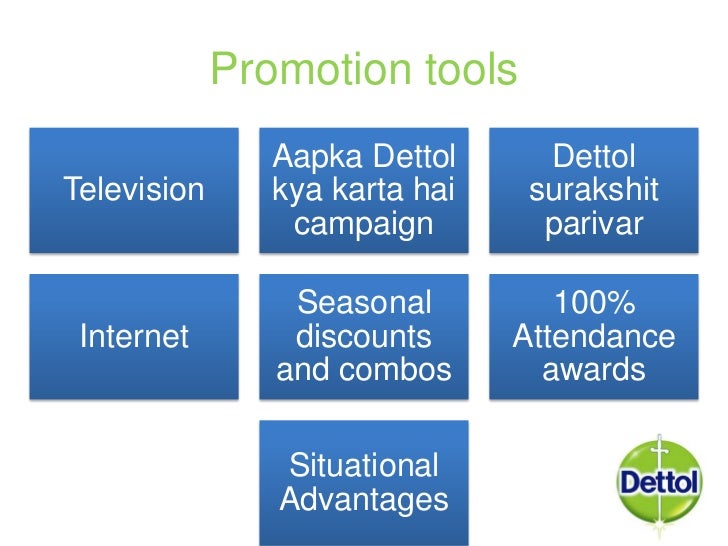 Promotion tools

Television

Aapka Dettol kya karta hai campaign

Dettol surakshit parivar

Internet

Seasonal discounts and combos

100% Attendance awards

Situational Advantages

Dettol